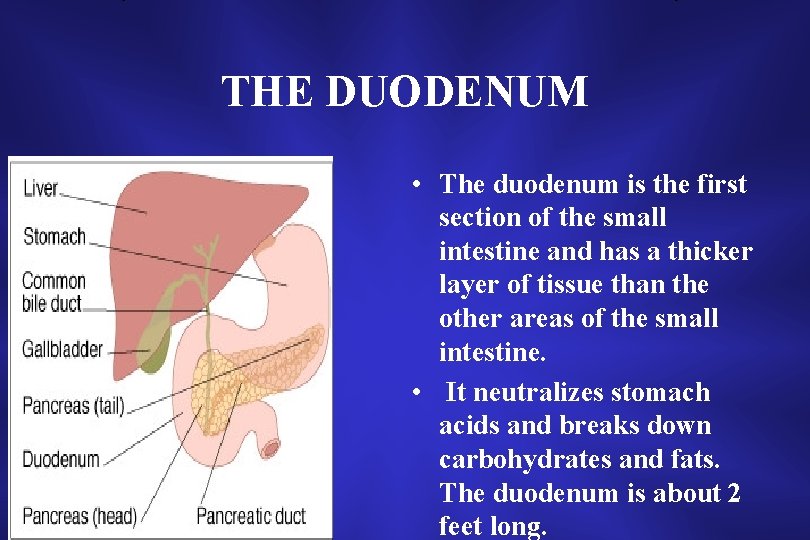 THE DUODENUM

Liver
Stomach
Common bile duct
Gallbladder
Pancreas (tail)
Duodenum
Pancreas (head)
Pancreatic duct

• The duodenum is the first section of the small intestine and has a thicker layer of tissue than the other areas of the small intestine.

• It neutralizes stomach acids and breaks down carbohydrates and fats. The duodenum is about 2 feet long.